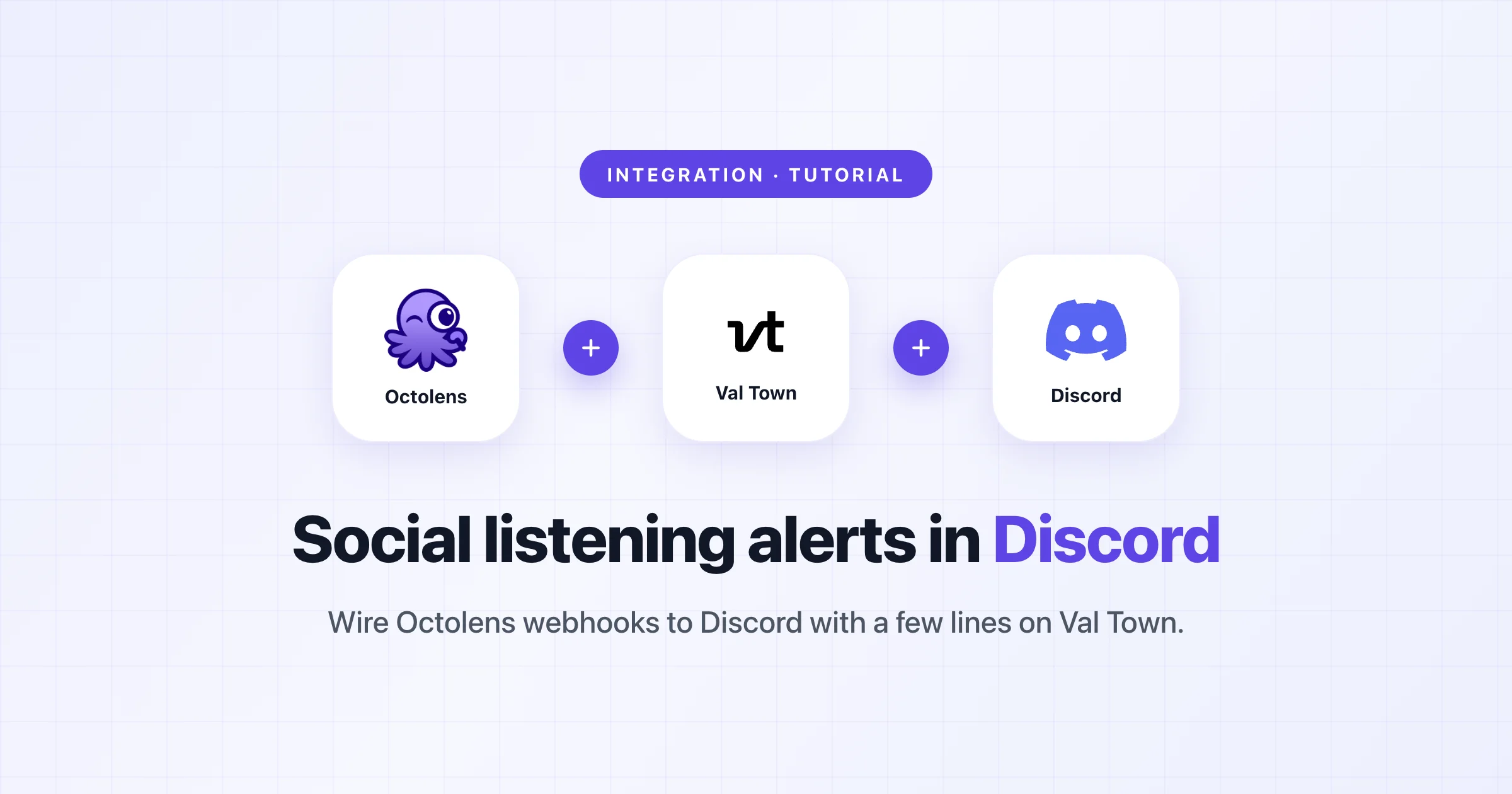 INTEGRATION · TUTORIAL

Octolens

+

vt

Val Town

+

Discord

Social listening alerts in Discord

Wire Octolens webhooks to Discord with a few lines on Val Town.